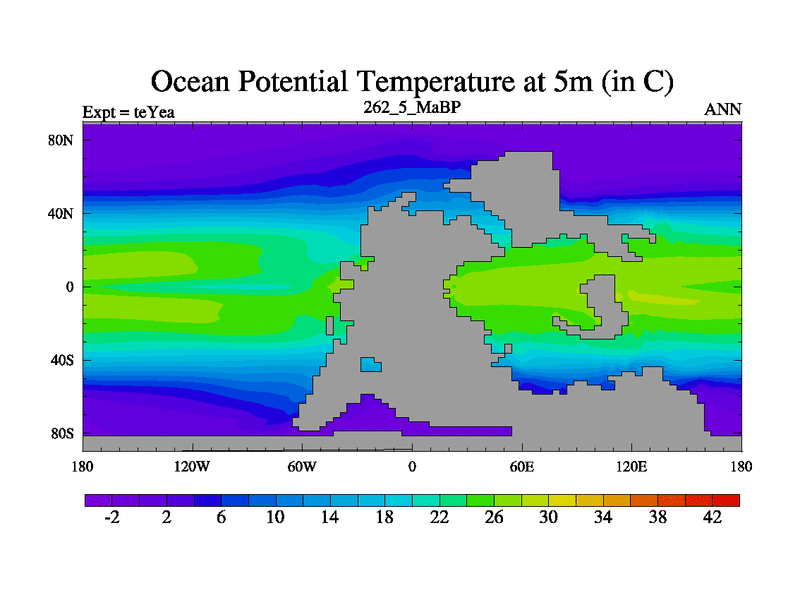 Ocean Potential Temperature at 5m (in C)

Expt = teYea

262_5_MaBP

ANN

80N
40N
0
40S
80S

180 120W 60W 0 60E 120E 180

-2 2 6 10 14 18 22 26 30 34 38 42